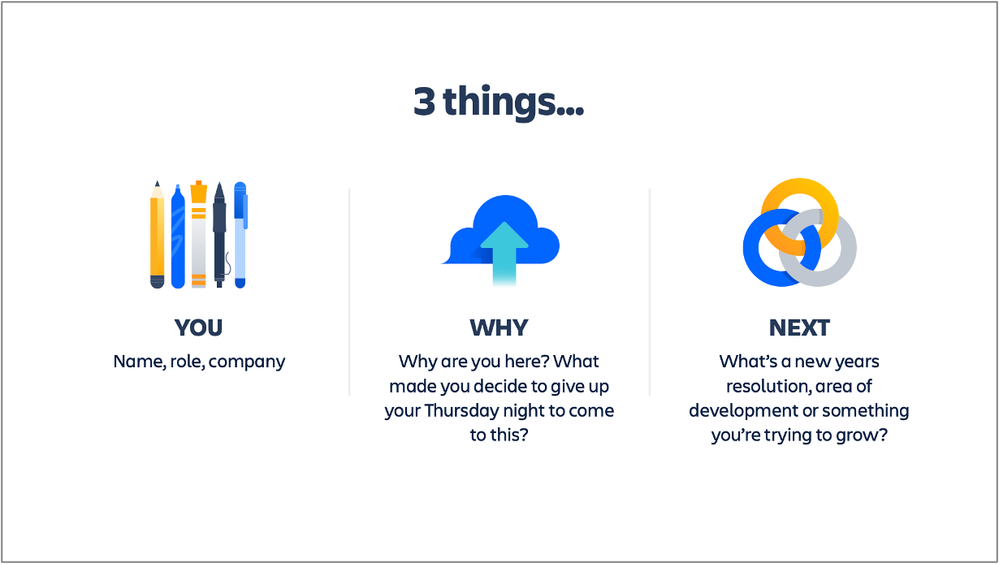 3 things...

YOU
Name, role, company

WHY
Why are you here? What made you decide to give up your Thursday night to come to this?

NEXT
What's a new years resolution, area of development or something you're trying to grow?